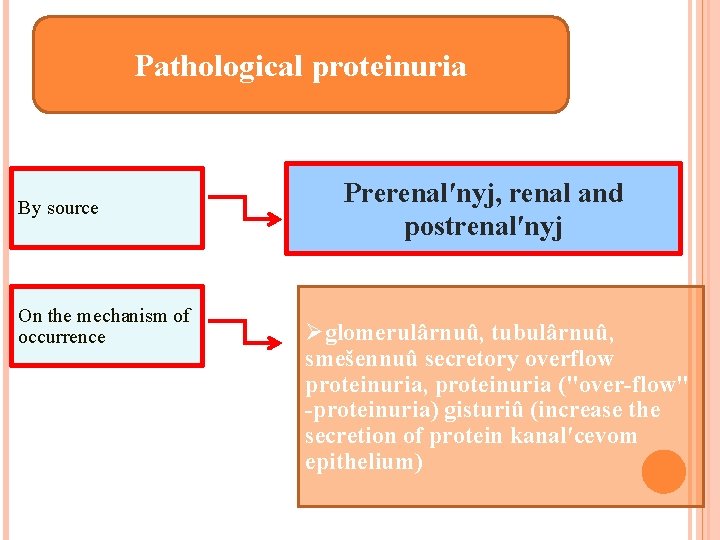 Pathological proteinuria

By source

Prerenal′nyj, renal and postrenal′nyj

On the mechanism of occurrence

➢glomerulârnuû, tubulârnuû, smešennuû secretory overflow proteinuria, proteinuria ("over-flow" -proteinuria) gisturiû (increase the secretion of protein kanal′cevom epithelium)